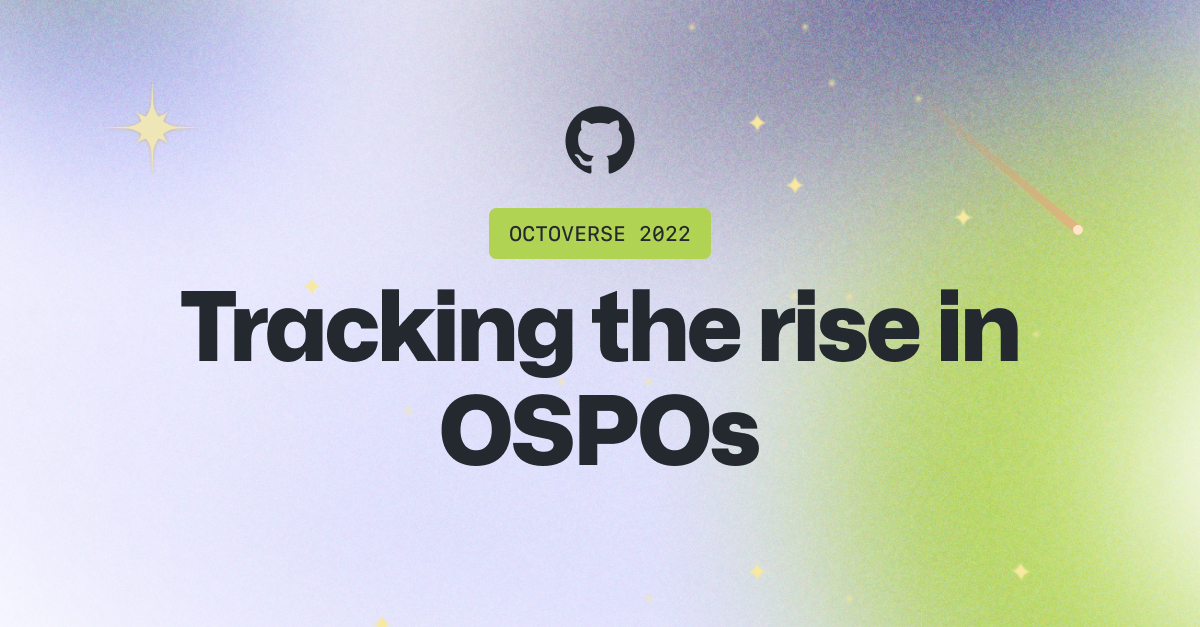 OCTOVERSE 2022

Tracking the rise in OSPOs